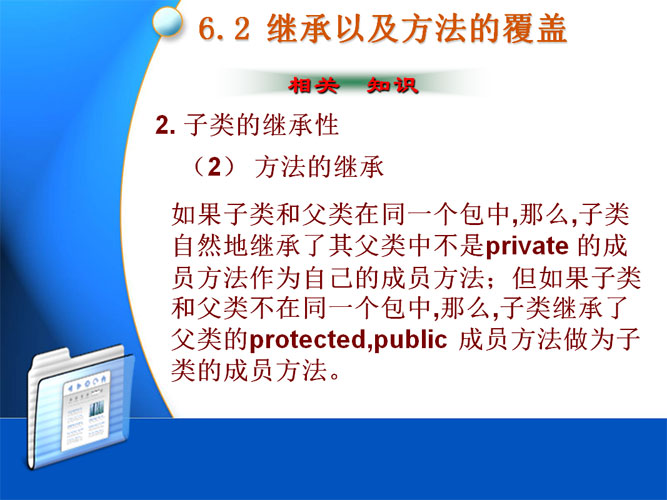 6.2 继承以及方法的覆盖

相关 知识

2. 子类的继承性

（2） 方法的继承

如果子类和父类在同一个包中,那么,子类自然地继承了其父类中不是private 的成员方法作为自己的成员方法；但如果子类和父类不在同一个包中,那么,子类继承了父类的protected,public 成员方法做为子类的成员方法。